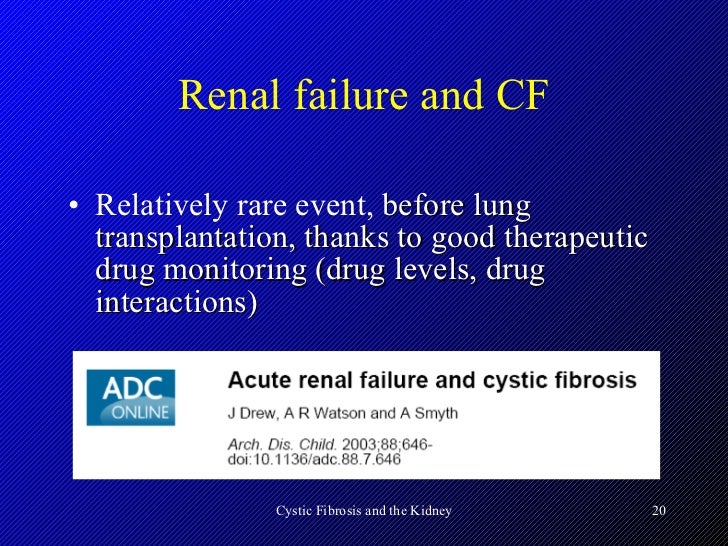 Renal failure and CF

• Relatively rare event, before lung transplantation, thanks to good therapeutic drug monitoring (drug levels, drug interactions)

ADC ONLINE

Acute renal failure and cystic fibrosis

J Drew, A R Watson and A Smyth

Arch. Dis. Child. 2003;88;646-
doi:10.1136/adc.88.7.646

Cystic Fibrosis and the Kidney

20